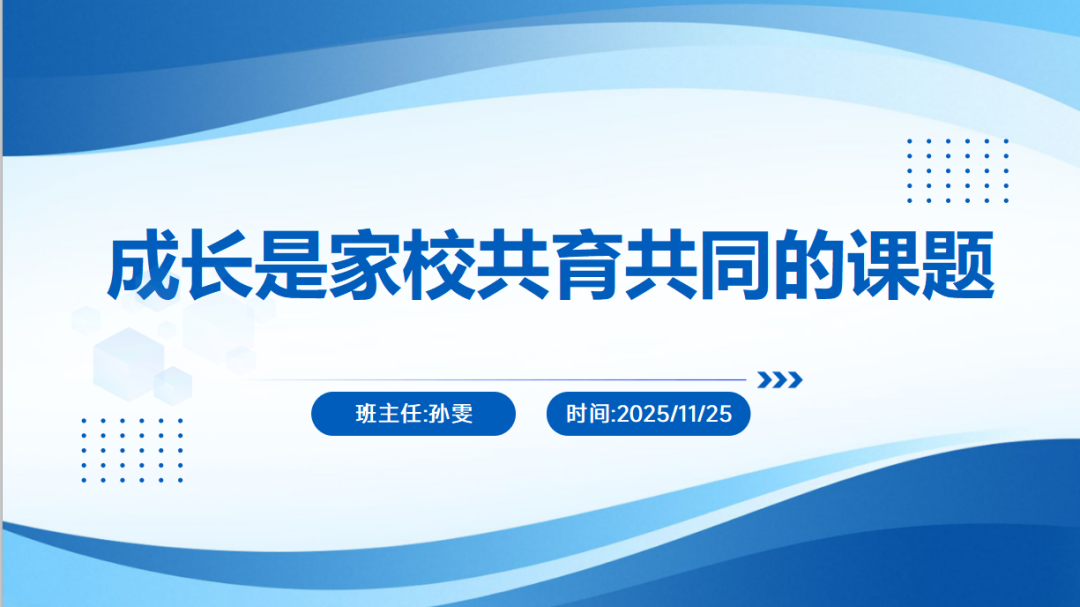 成长是家校共育共同的课题

班主任:孙雯

时间:2025/11/25